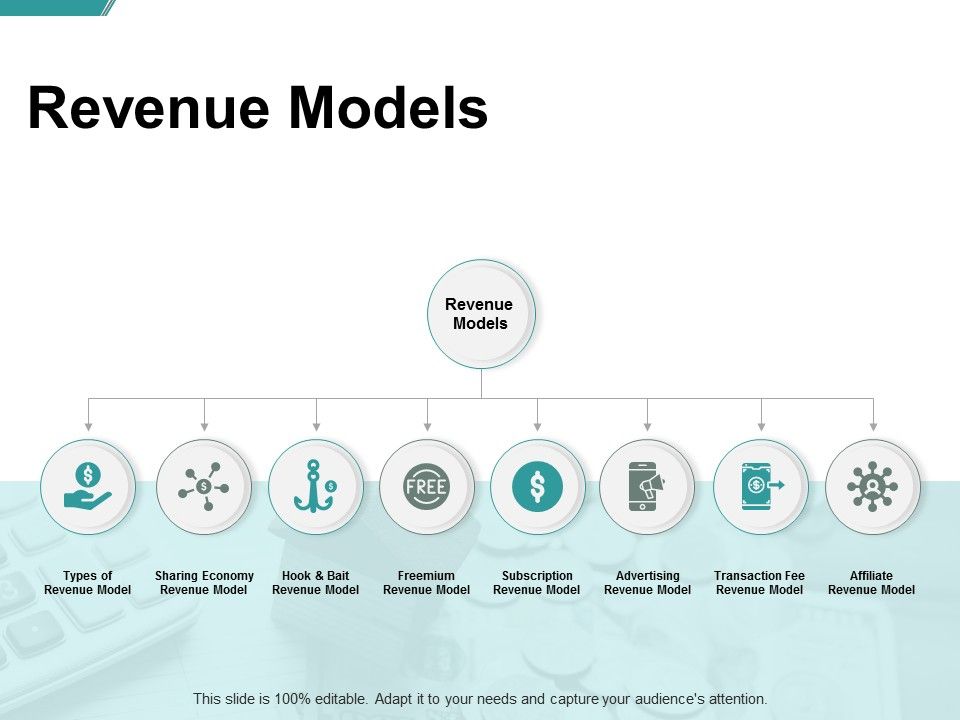 Revenue Models

Revenue Models

FREE

Types of Revenue Model

Sharing Economy Revenue Model

Hook & Bait Revenue Model

Freemium Revenue Model

Subscription Revenue Model

Advertising Revenue Model

Transaction Fee Revenue Model

Affiliate Revenue Model

This slide is 100% editable. Adapt it to your needs and capture your audience's attention.